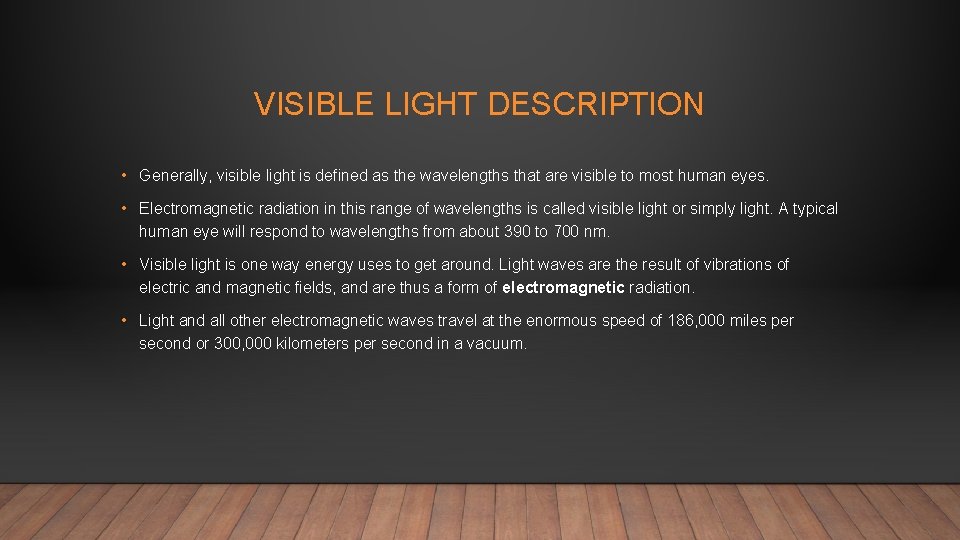 VISIBLE LIGHT DESCRIPTION

• Generally, visible light is defined as the wavelengths that are visible to most human eyes.

• Electromagnetic radiation in this range of wavelengths is called visible light or simply light. A typical human eye will respond to wavelengths from about 390 to 700 nm.

• Visible light is one way energy uses to get around. Light waves are the result of vibrations of electric and magnetic fields, and are thus a form of electromagnetic radiation.

• Light and all other electromagnetic waves travel at the enormous speed of 186,000 miles per second or 300,000 kilometers per second in a vacuum.